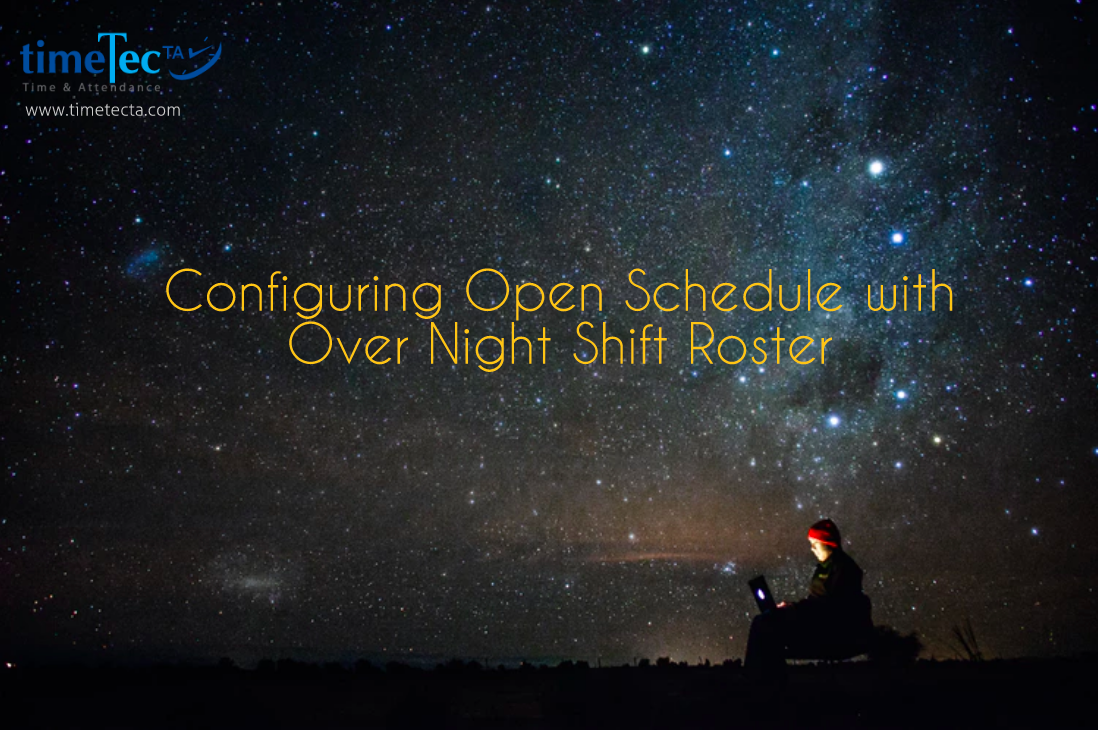 timeTec TA
Time & Attendance
www.timetecta.com

Configuring Open Schedule with Over Night Shift Roster